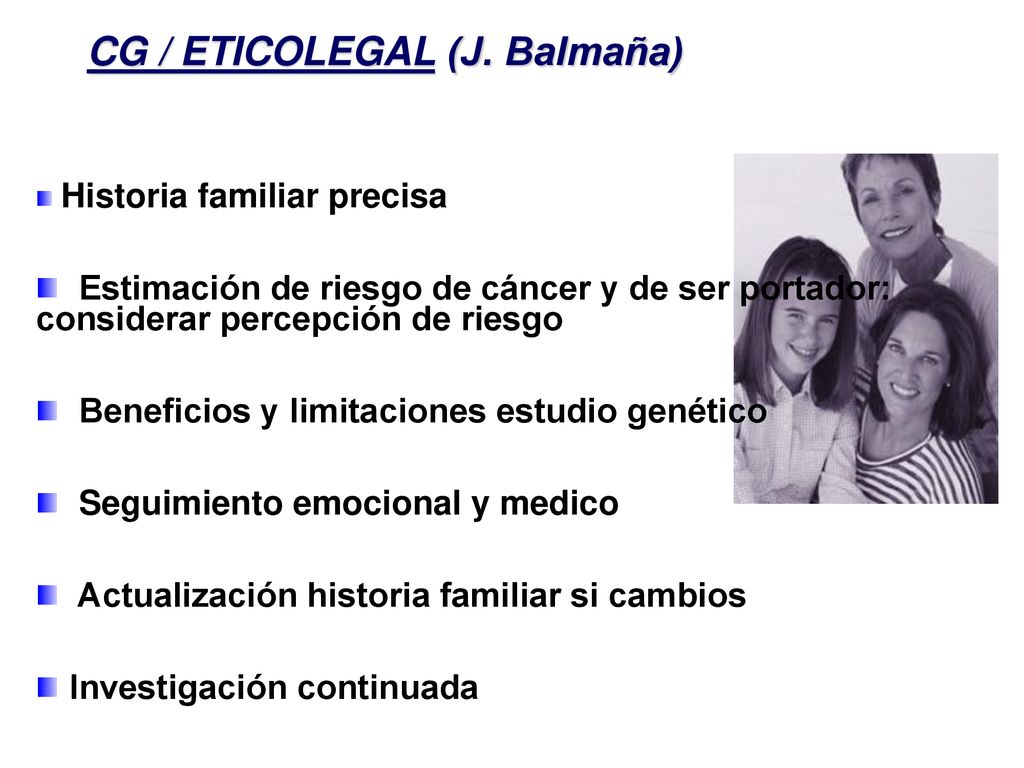 CG / ETICOLEGAL (J. Balmaña)

Historia familiar precisa

Estimación de riesgo de cáncer y de ser portador: considerar percepción de riesgo

Beneficios y limitaciones estudio genético

Seguimiento emocional y medico

Actualización historia familiar si cambios

Investigación continuada